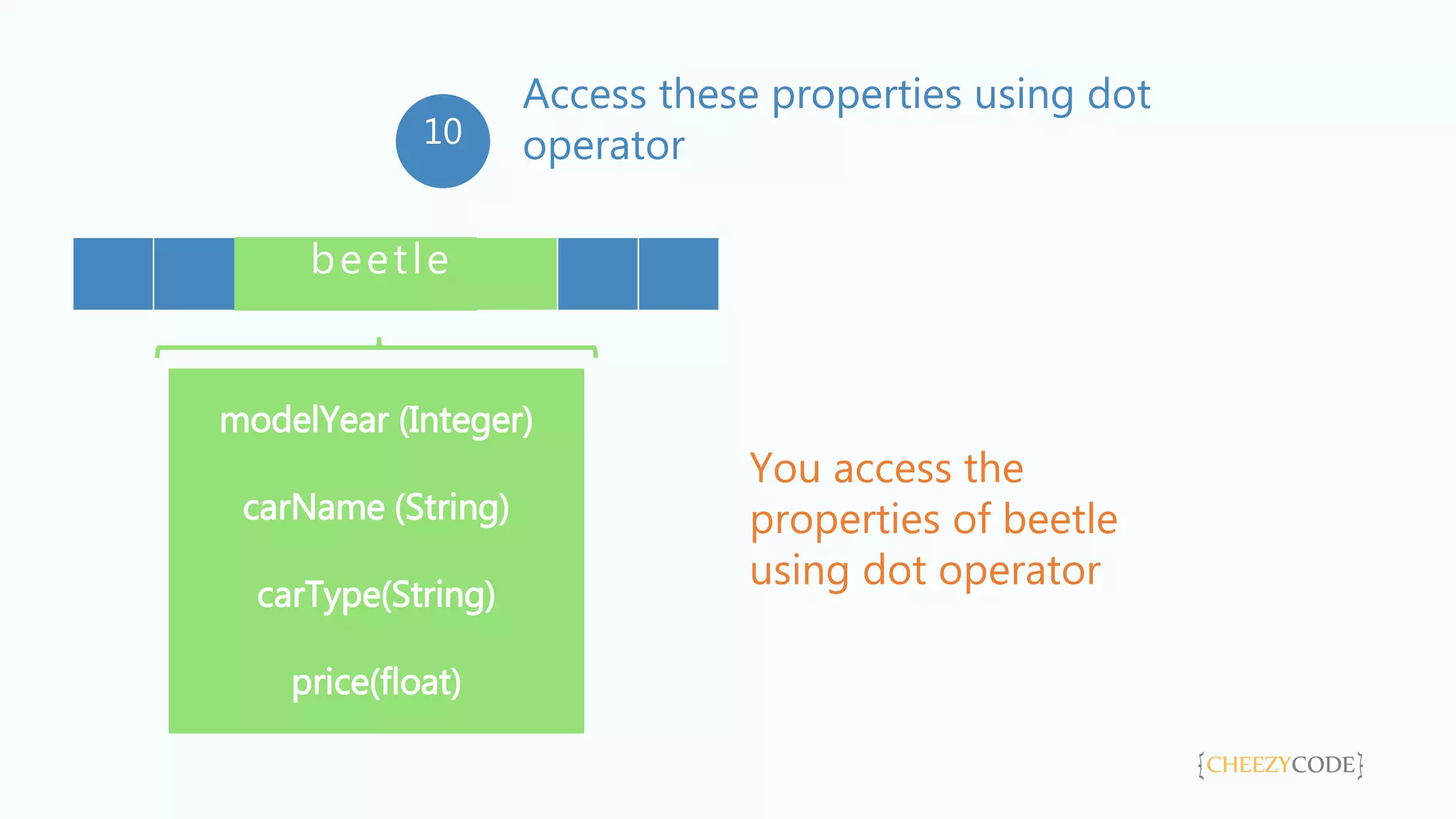 10

Access these properties using dot operator

beetle

modelYear (Integer)

carName (String)

carType(String)

price(float)

You access the properties of beetle using dot operator

{CHEEZYCODE}